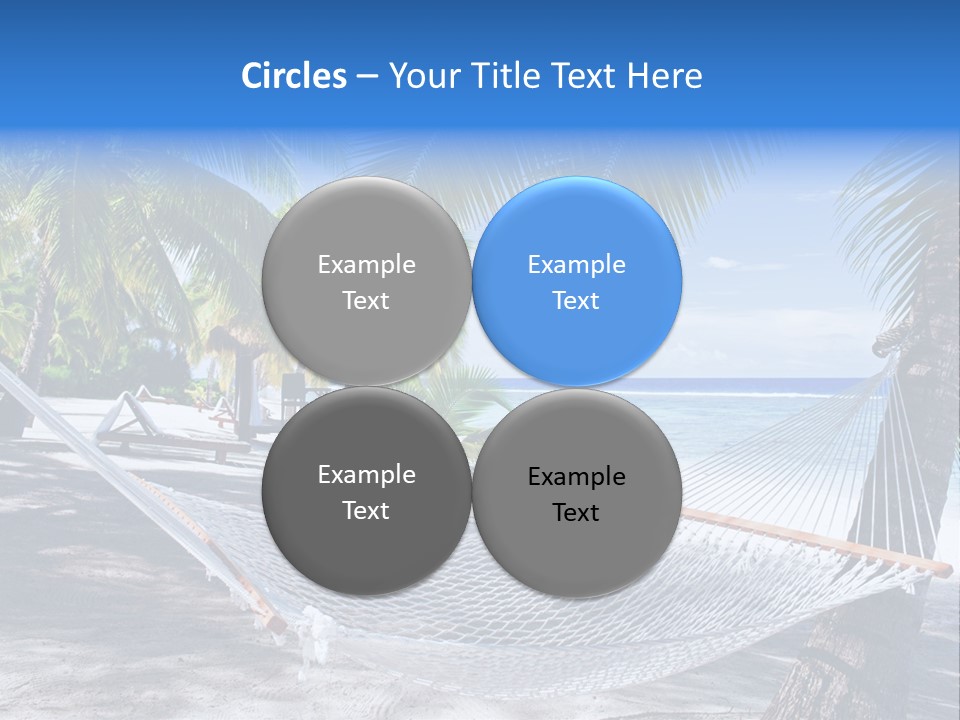 Circles – Your Title Text Here

Example Text

Example Text

Example Text

Example Text